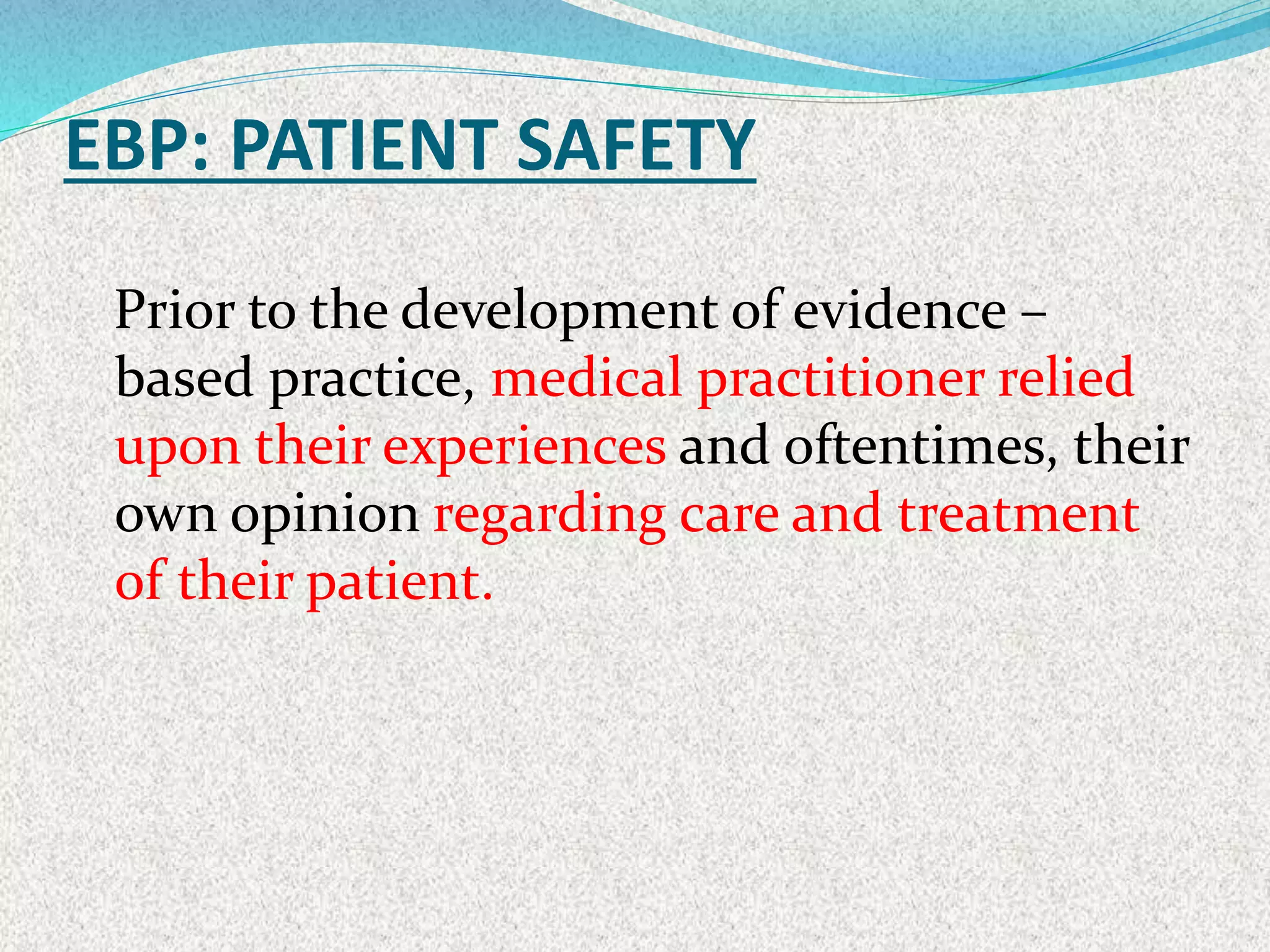 EBP: PATIENT SAFETY

Prior to the development of evidence – based practice, medical practitioner relied upon their experiences and oftentimes, their own opinion regarding care and treatment of their patient.